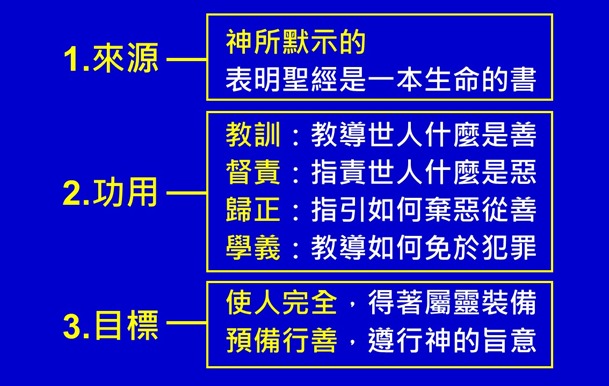 1.來源

神所默示的
表明聖經是一本生命的書

2.功用

教訓：教導世人什麼是善
督責：指責世人什麼是惡
歸正：指引如何棄惡從善
學義：教導如何免於犯罪

3.目標

使人完全，得著屬靈裝備
預備行善，遵行神的旨意